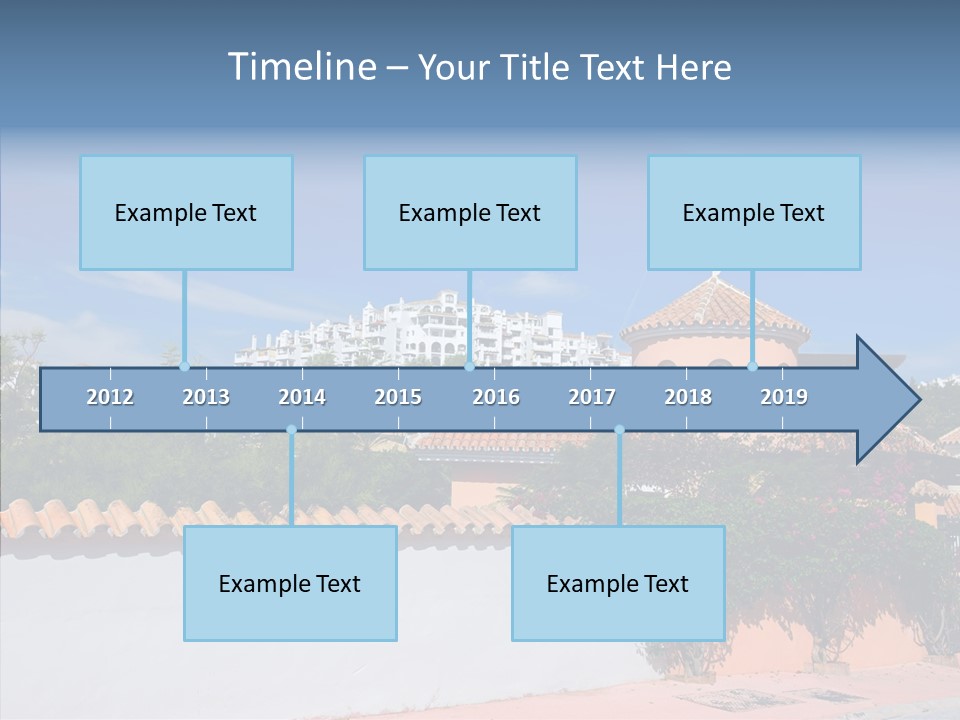 Timeline – Your Title Text Here

Example Text

Example Text

Example Text

2012 2013 2014 2015 2016 2017 2018 2019

Example Text

Example Text